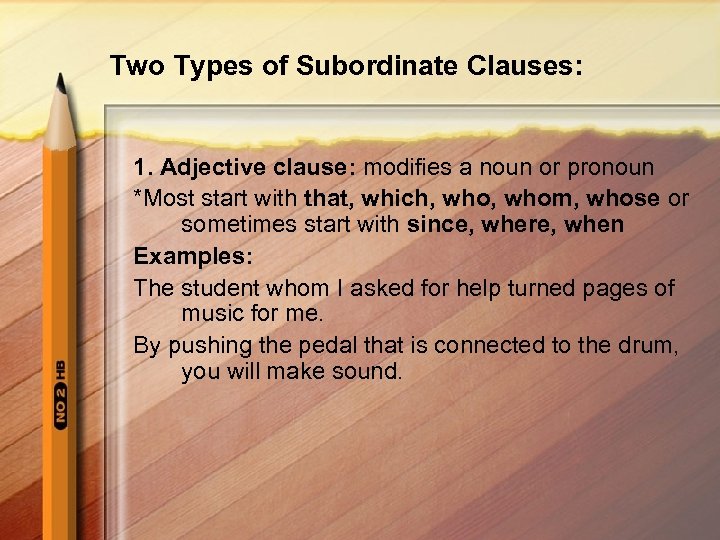 Two Types of Subordinate Clauses:

1. Adjective clause: modifies a noun or pronoun

*Most start with that, which, who, whom, whose or sometimes start with since, where, when

Examples:

The student whom I asked for help turned pages of music for me.

By pushing the pedal that is connected to the drum, you will make sound.

NO 2 HB